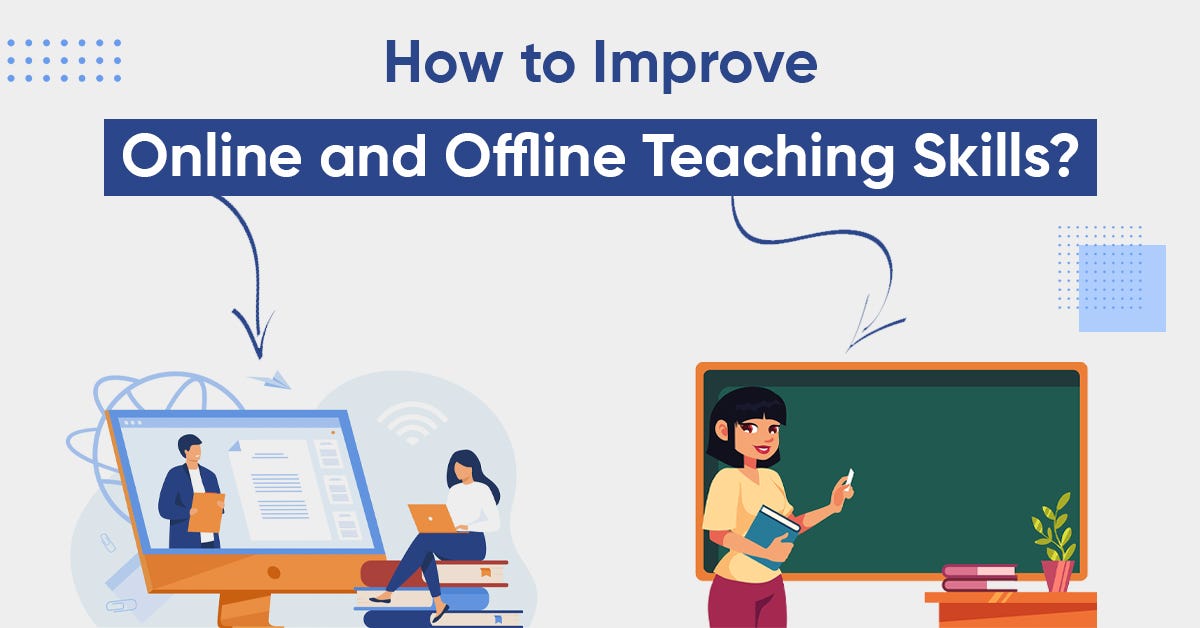 How to Improve
Online and Offline Teaching Skills?